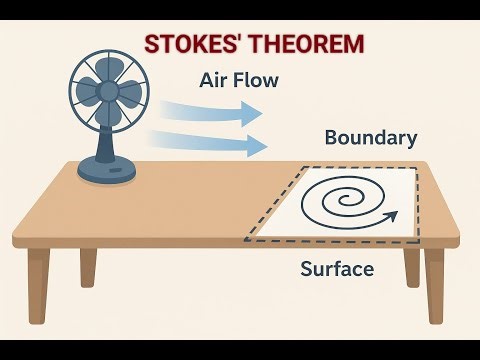 STOKES' THEOREM

Air Flow

Boundary

Surface